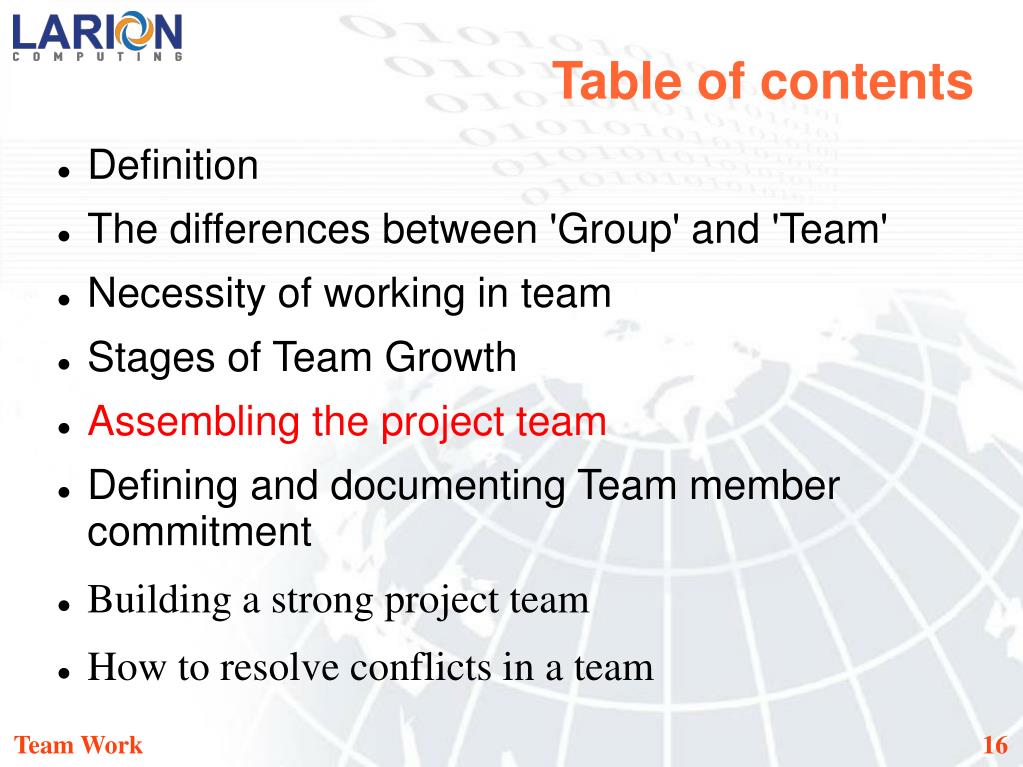 LARION
COMPUTING

Table of contents

- Definition
- The differences between 'Group' and 'Team'
- Necessity of working in team
- Stages of Team Growth
- Assembling the project team
- Defining and documenting Team member commitment
- Building a strong project team
- How to resolve conflicts in a team

Team Work

16